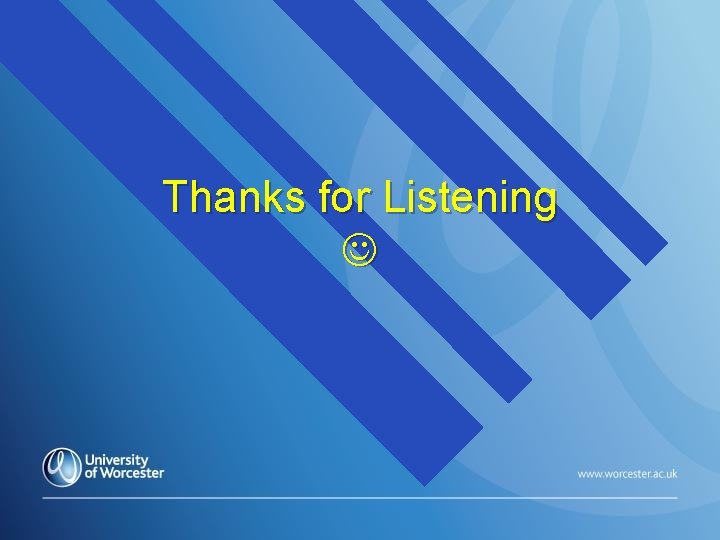 Thanks for Listening
☺

University of Worcester

www.worcester.ac.uk